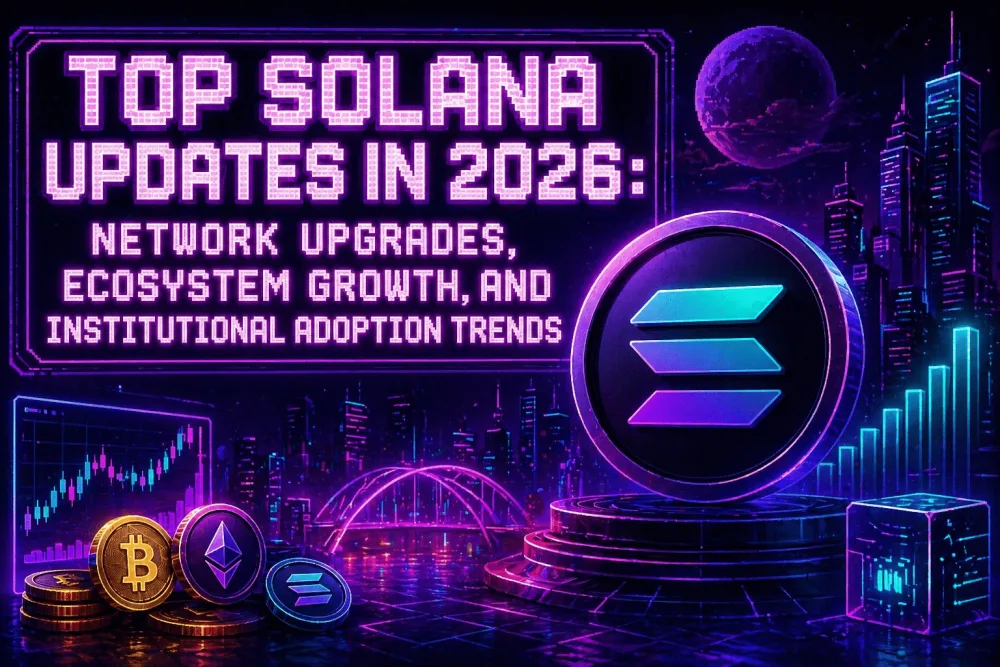 TOP SOLANA UPDATES IN 2026:
NETWORK UPGRADES, ECOSYSTEM GROWTH, AND INSTITUTIONAL ADOPTION TRENDS